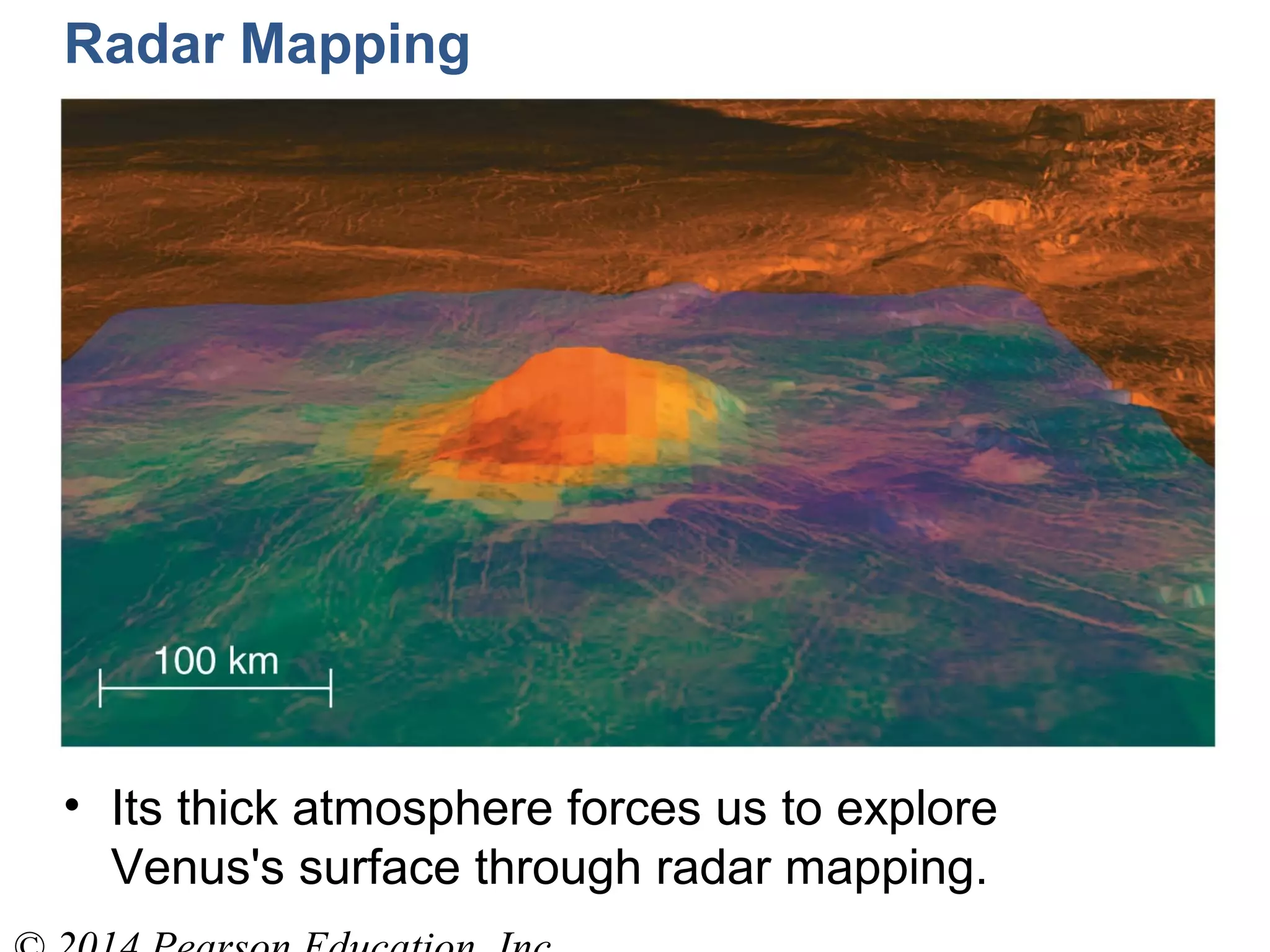 Radar Mapping

100 km

• Its thick atmosphere forces us to explore Venus's surface through radar mapping.

© 2014 Pearson Education, Inc.